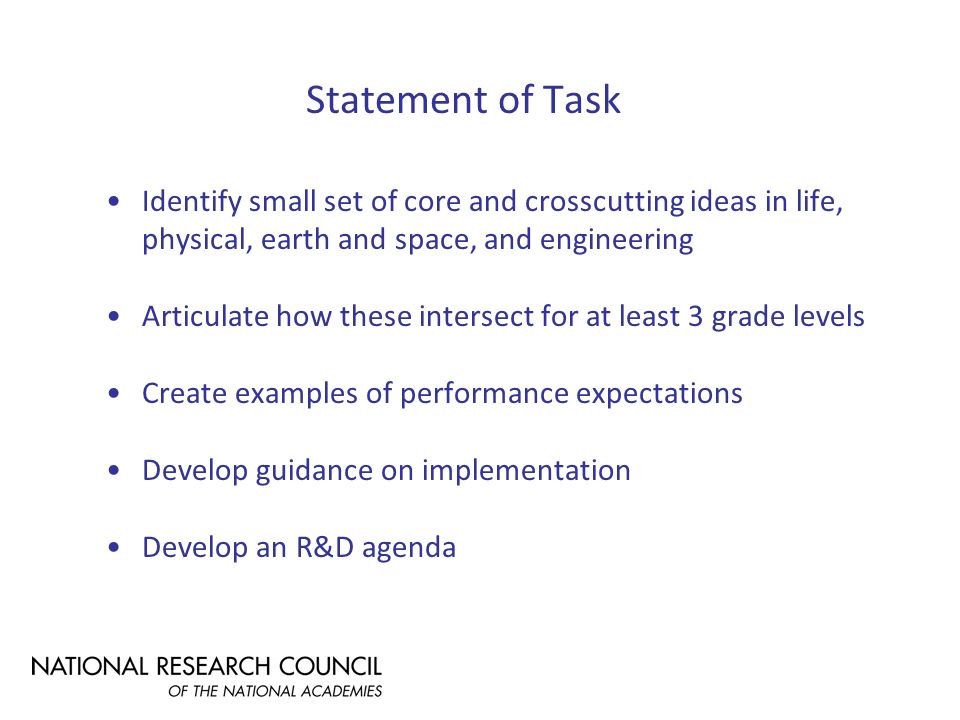 Statement of Task

• Identify small set of core and crosscutting ideas in life, physical, earth and space, and engineering

• Articulate how these intersect for at least 3 grade levels

• Create examples of performance expectations

• Develop guidance on implementation

• Develop an R&D agenda

NATIONAL RESEARCH COUNCIL
OF THE NATIONAL ACADEMIES